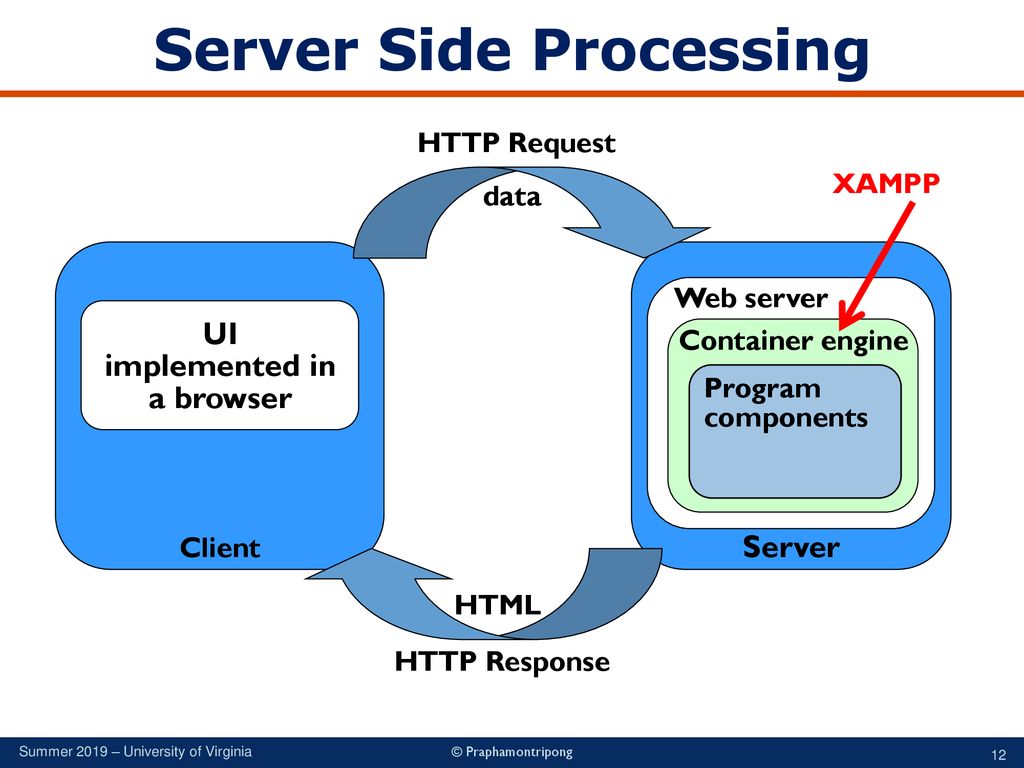 Server Side Processing

HTTP Request

data

XAMPP

UI implemented in a browser

Client

Web server

Container engine

Program components

Server

HTML

HTTP Response

Summer 2019 – University of Virginia

© Praphamontripong

12